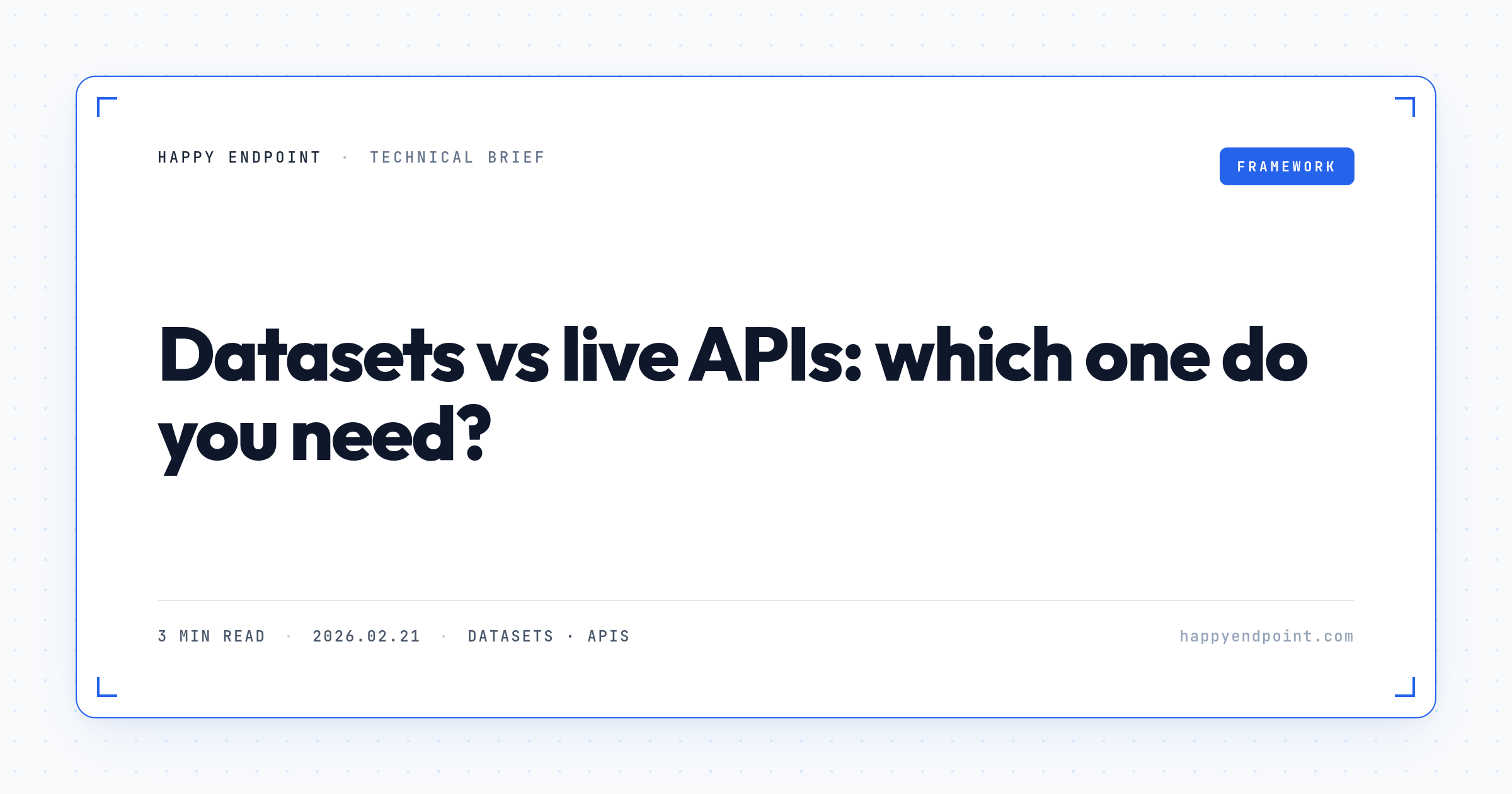 HAPPY ENDPOINT · TECHNICAL BRIEF

FRAMEWORK

Datasets vs live APIs: which one do you need?

3 MIN READ · 2026.02.21 · DATASETS · APIS

happyendpoint.com